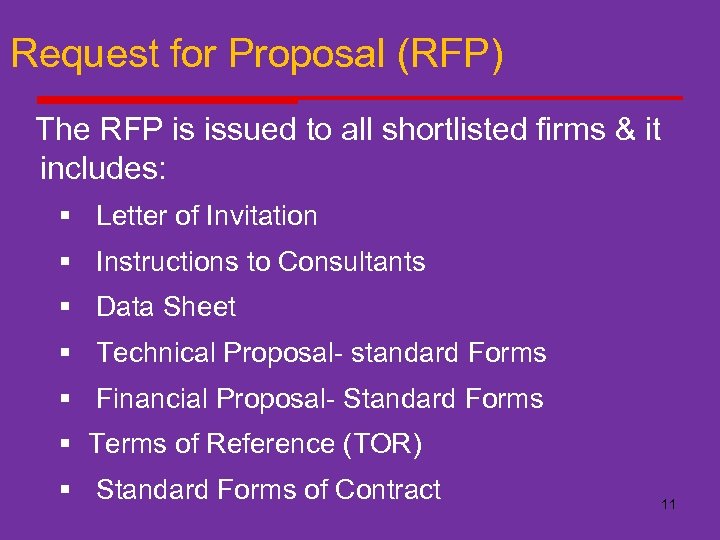 Request for Proposal (RFP)

The RFP is issued to all shortlisted firms & it includes:

▪ Letter of Invitation
▪ Instructions to Consultants
▪ Data Sheet
▪ Technical Proposal- standard Forms
▪ Financial Proposal- Standard Forms
▪ Terms of Reference (TOR)
▪ Standard Forms of Contract

11